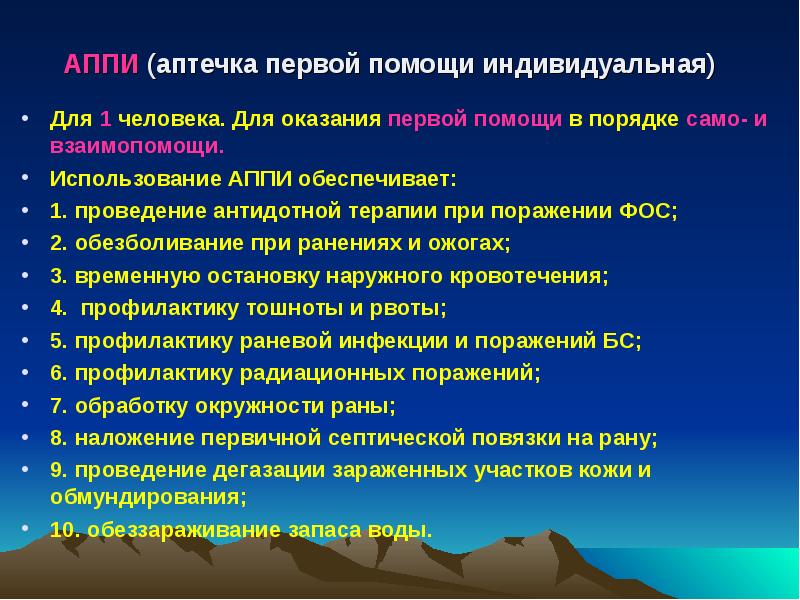 АППИ (аптечка первой помощи индивидуальная)

• Для 1 человека. Для оказания первой помощи в порядке само- и взаимопомощи.
• Использование АППИ обеспечивает:
• 1. проведение антидотной терапии при поражении ФОС;
• 2. обезболивание при ранениях и ожогах;
• 3. временную остановку наружного кровотечения;
• 4. профилактику тошноты и рвоты;
• 5. профилактику раневой инфекции и поражений БС;
• 6. профилактику радиационных поражений;
• 7. обработку окружности раны;
• 8. наложение первичной септической повязки на рану;
• 9. проведение дегазации зараженных участков кожи и обмундирования;
• 10. обеззараживание запаса воды.